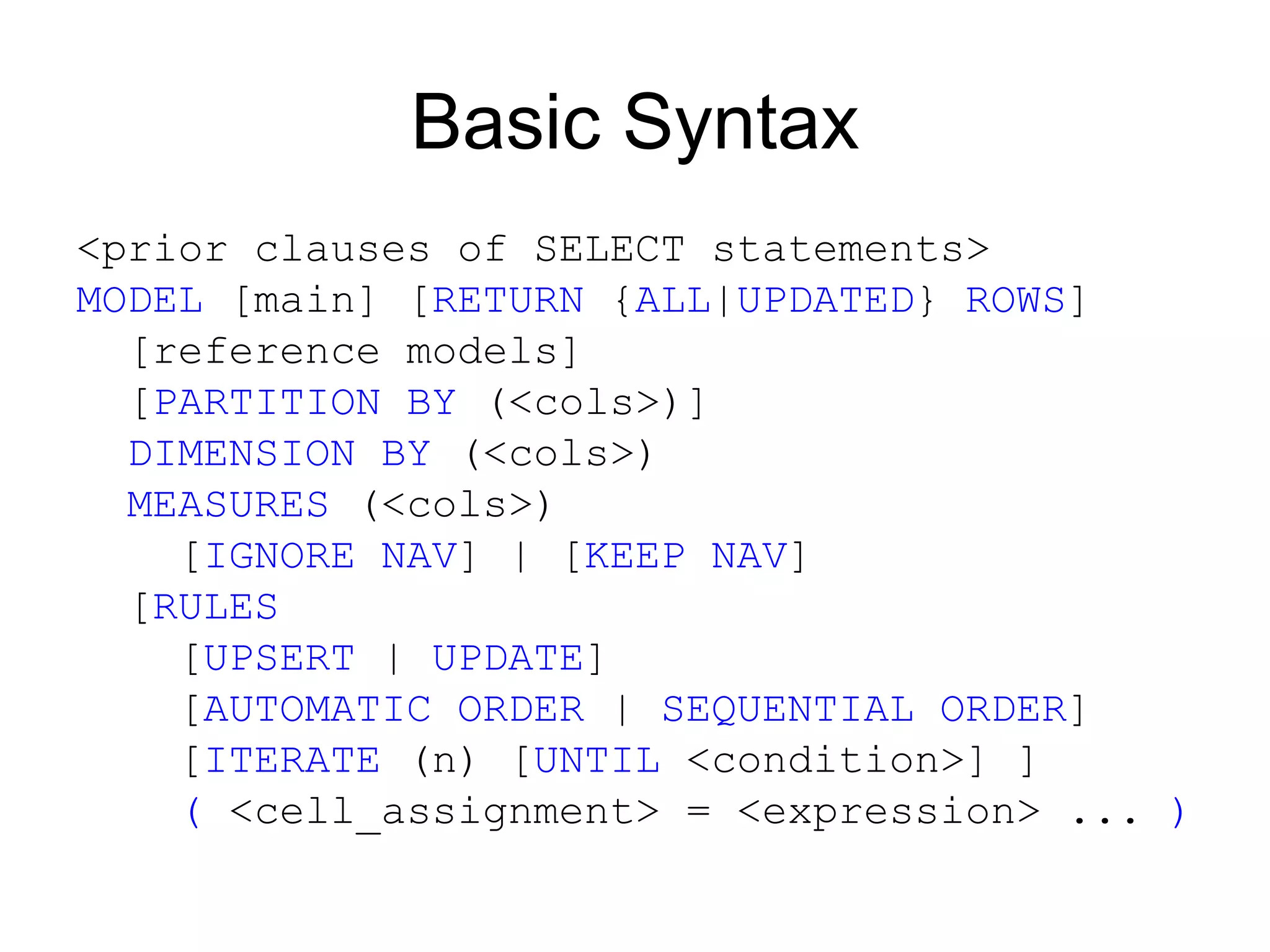 Basic Syntax

<prior clauses of SELECT statements>
MODEL [main] [RETURN {ALL|UPDATED} ROWS]
[reference models]
[PARTITION BY (<cols>)]
DIMENSION BY (<cols>)
MEASURES (<cols>)
[IGNORE NAV] | [KEEP NAV]
[RULES
[UPSERT | UPDATE]
[AUTOMATIC ORDER | SEQUENTIAL ORDER]
[ITERATE (n) [UNTIL <condition>] ]
( <cell_assignment> = <expression> ... )